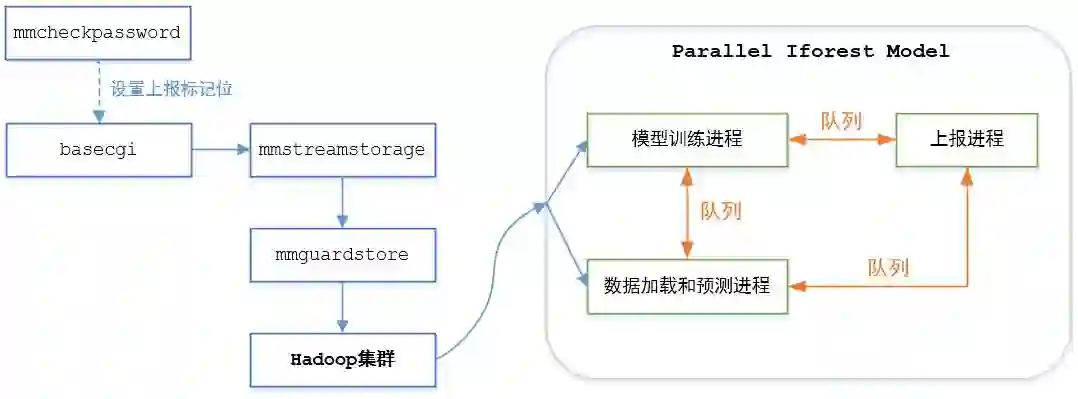 mmcheckpassword

设置上报标记位

basecgi

mmstreamstorage

mmguardstore

Hadoop集群

Parallel Iforest Model

模型训练进程

队列

上报进程

队列

数据加载和预测进程

队列